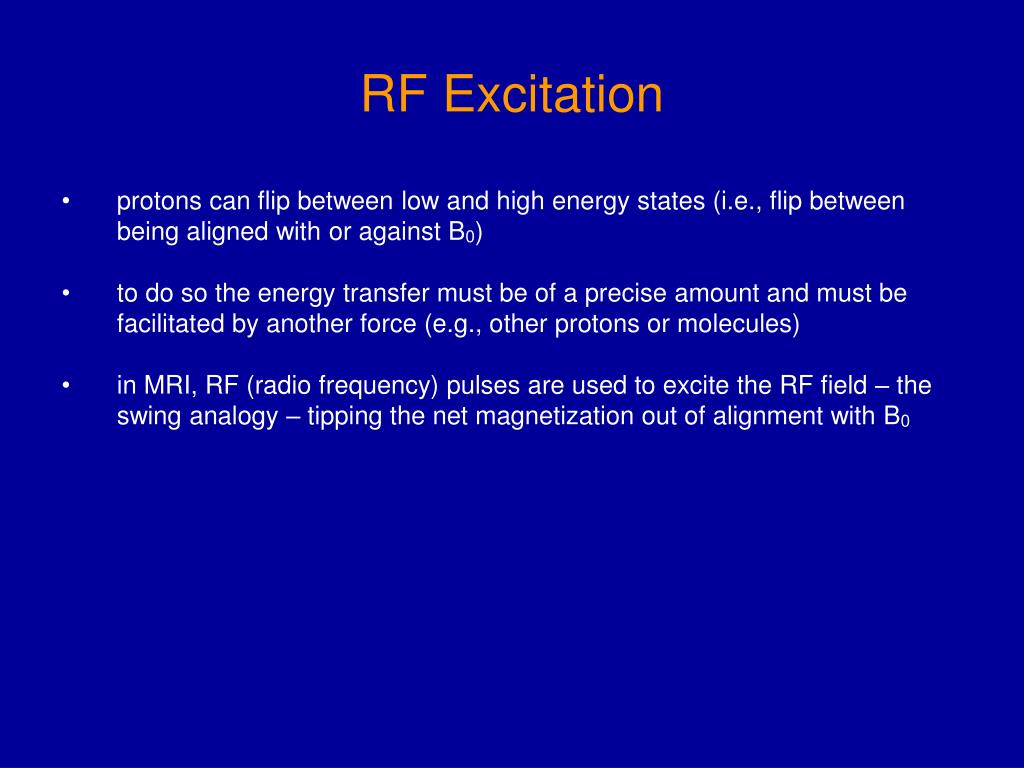 RF Excitation

• protons can flip between low and high energy states (i.e., flip between being aligned with or against $B_0$)

• to do so the energy transfer must be of a precise amount and must be facilitated by another force (e.g., other protons or molecules)

• in MRI, RF (radio frequency) pulses are used to excite the RF field – the swing analogy – tipping the net magnetization out of alignment with $B_0$